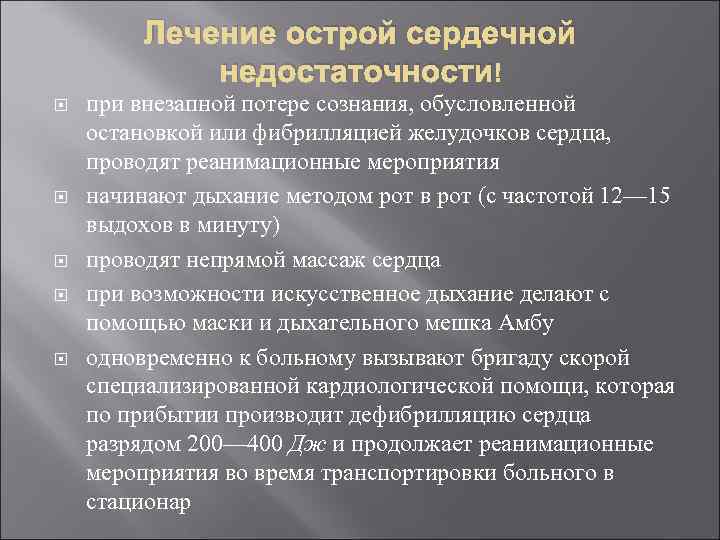 Лечение острой сердечной недостаточности!

при внезапной потере сознания, обусловленной остановкой или фибрилляцией желудочков сердца, проводят реанимационные мероприятия

начинают дыхание методом рот в рот (с частотой 12—15 выдохов в минуту)

проводят непрямой массаж сердца

при возможности искусственное дыхание делают с помощью маски и дыхательного мешка Амбу

одновременно к больному вызывают бригаду скорой специализированной кардиологической помощи, которая по прибытии производит дефибрилляцию сердца разрядом 200—400 Дж и продолжает реанимационные мероприятия во время транспортировки больного в стационар